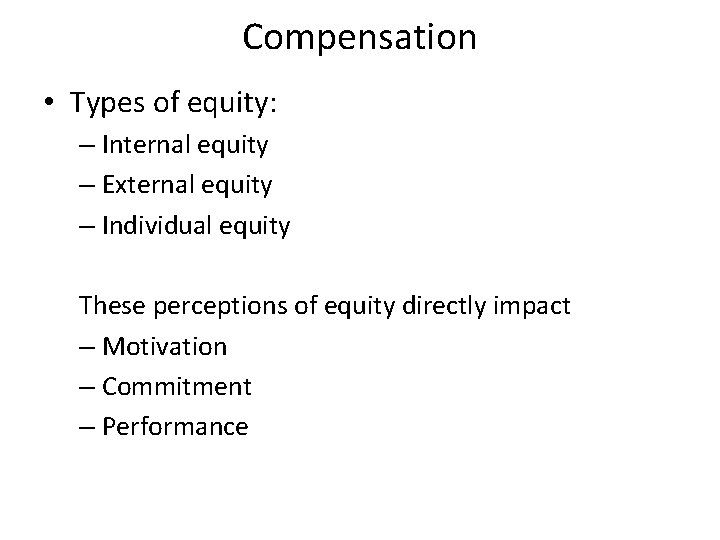 Compensation

• Types of equity:
– Internal equity
– External equity
– Individual equity

These perceptions of equity directly impact
– Motivation
– Commitment
– Performance